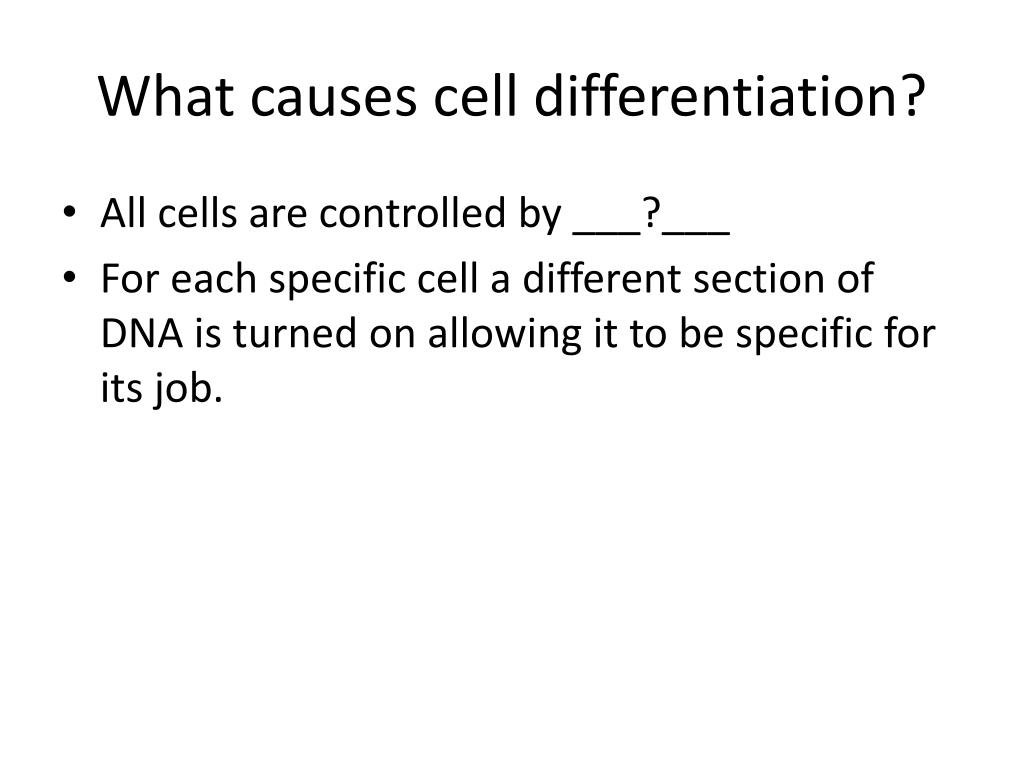 What causes cell differentiation?

• All cells are controlled by ___?___
• For each specific cell a different section of DNA is turned on allowing it to be specific for its job.